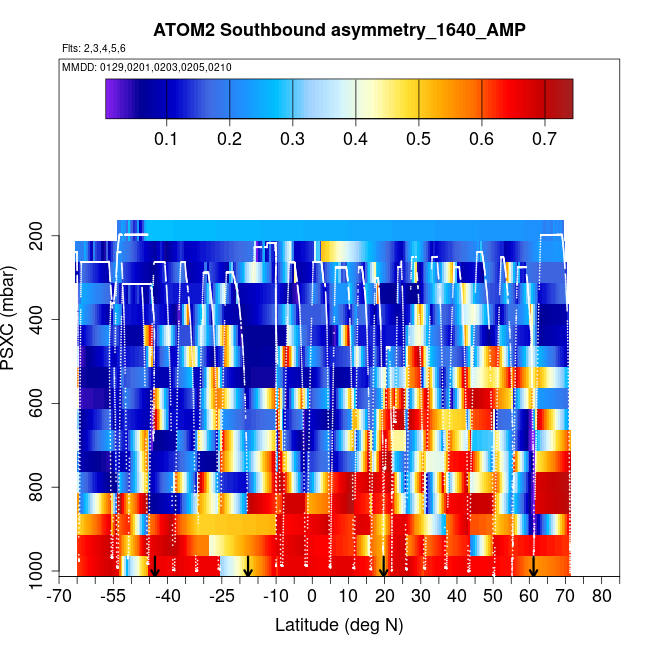 ATOM2 Southbound asymmetry_1640_AMP

Flts: 2,3,4,5,6

MMDD: 0129,0201,0203,0205,0210

0.1 0.2 0.3 0.4 0.5 0.6 0.7

PSXC (mbar)

200
400
600
800
1000

-70 -55 -40 -25 -10 0 10 20 30 40 50 60 70 80

Latitude (deg N)